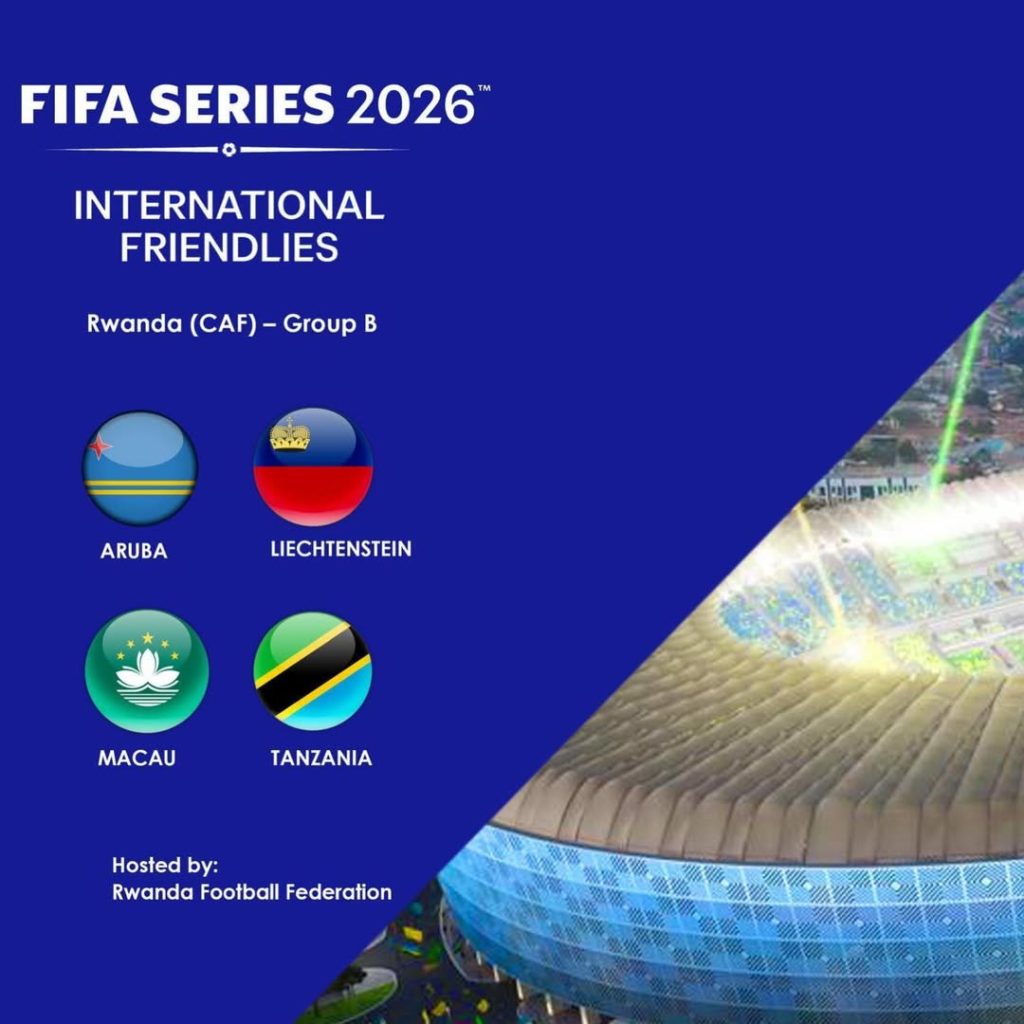 FIFA SERIES 2026™

INTERNATIONAL FRIENDLIES

Rwanda (CAF) – Group B

ARUBA

LIECHTENSTEIN

MACAU

TANZANIA

Hosted by:
Rwanda Football Federation